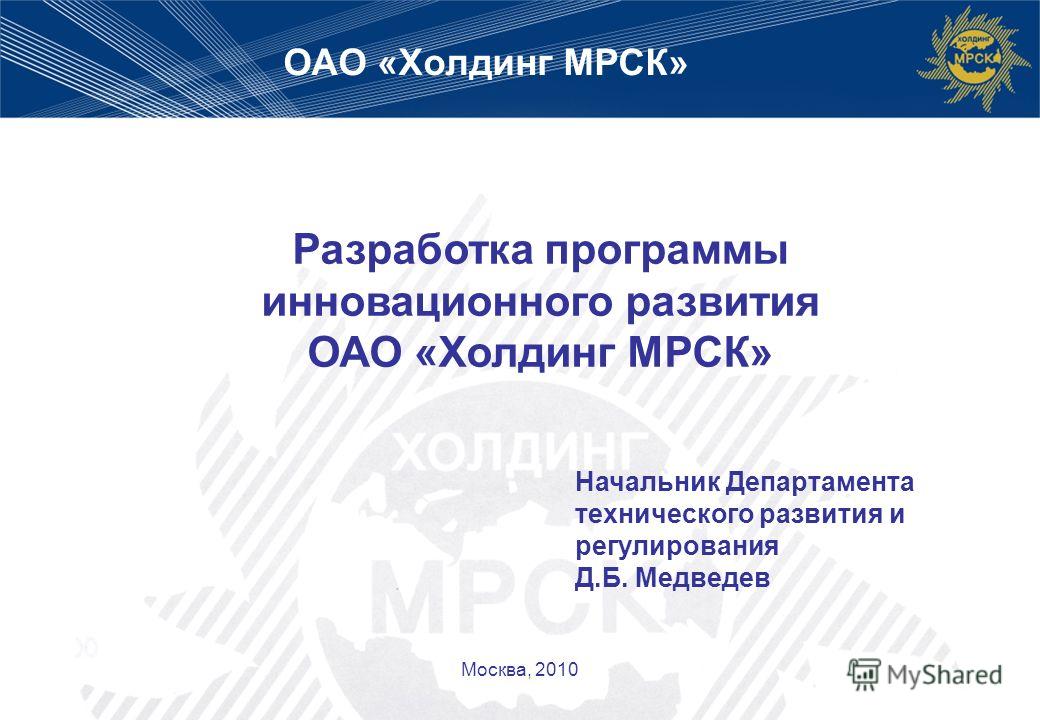 ОАО «Холдинг МРСК»

ХОЛДИНГ МРСК

Разработка программы инновационного развития ОАО «Холдинг МРСК»

ХОЛДИНГ МРСК

Начальник Департамента технического развития и регулирования Д.Б. Медведев

Москва, 2010

MyShared